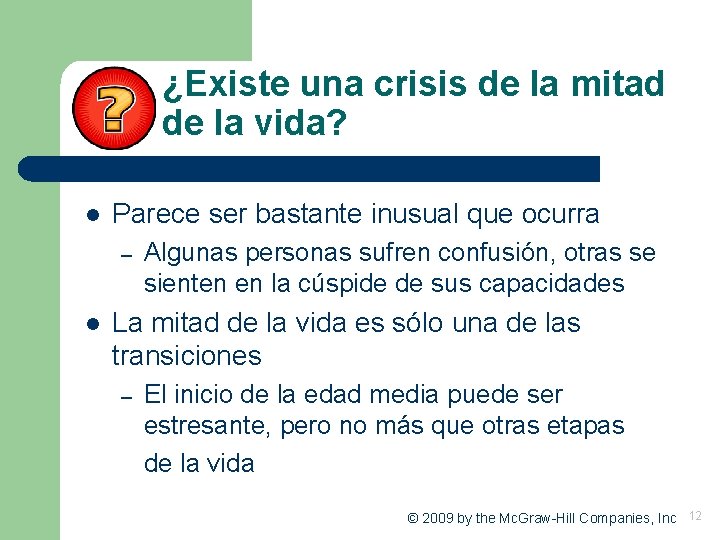 ¿Existe una crisis de la mitad de la vida?

• Parece ser bastante inusual que ocurra
- Algunas personas sufren confusión, otras se sienten en la cúspide de sus capacidades
• La mitad de la vida es sólo una de las transiciones
- El inicio de la edad media puede ser estresante, pero no más que otras etapas de la vida

© 2009 by the McGraw-Hill Companies, Inc 12